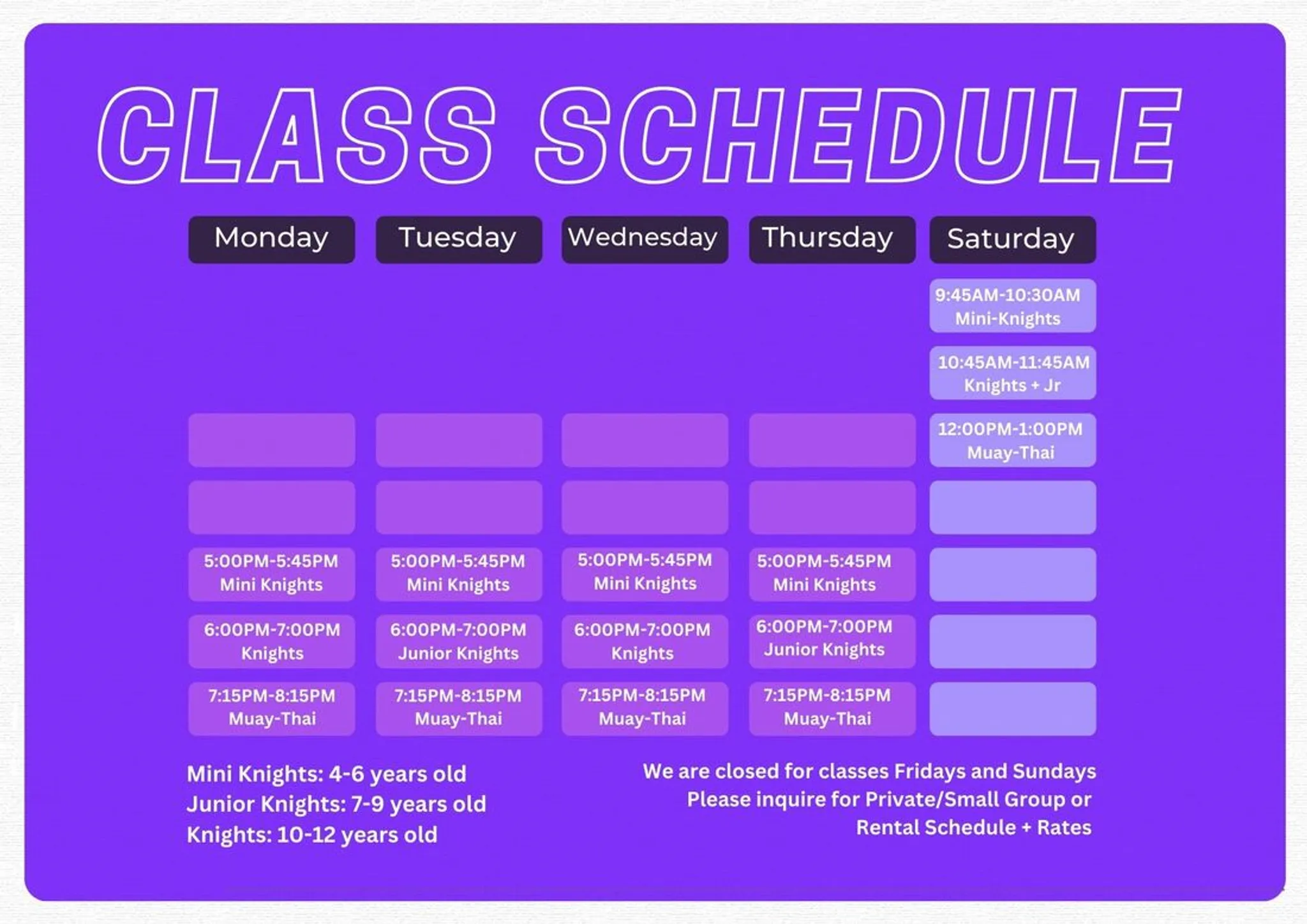 CLASS SCHEDULE

| Monday | Tuesday | Wednesday | Thursday | Saturday |
|---|---|---|---|---|
| | | | | 9:45AM-10:30AM Mini-Knights |
| | | | | 10:45AM-11:45AM Knights + Jr |
| | | | | 12:00PM-1:00PM Muay-Thai |
| | | | | |
| 5:00PM-5:45PM Mini Knights | 5:00PM-5:45PM Mini Knights | 5:00PM-5:45PM Mini Knights | 5:00PM-5:45PM Mini Knights | |
| 6:00PM-7:00PM Knights | 6:00PM-7:00PM Junior Knights | 6:00PM-7:00PM Knights | 6:00PM-7:00PM Junior Knights | |
| 7:15PM-8:15PM Muay-Thai | 7:15PM-8:15PM Muay-Thai | 7:15PM-8:15PM Muay-Thai | 7:15PM-8:15PM Muay-Thai | |

Mini Knights: 4-6 years old
Junior Knights: 7-9 years old
Knights: 10-12 years old

We are closed for classes Fridays and Sundays
Please inquire for Private/Small Group or Rental Schedule + Rates